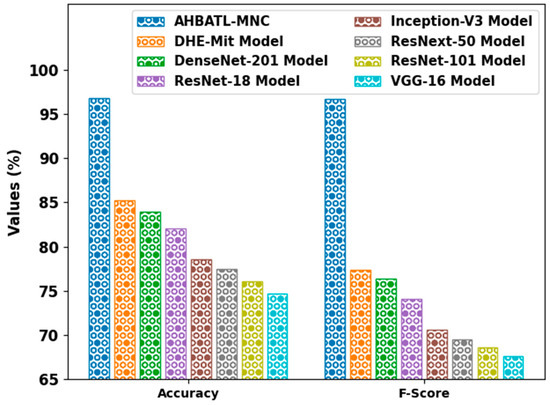 AHBATL-MNC
DHE-Mit Model
DenseNet-201 Model
ResNet-18 Model
Inception-V3 Model
ResNext-50 Model
ResNet-101 Model
VGG-16 Model

Values (%)

100
95
90
85
80
75
70
65

Accuracy
F-Score